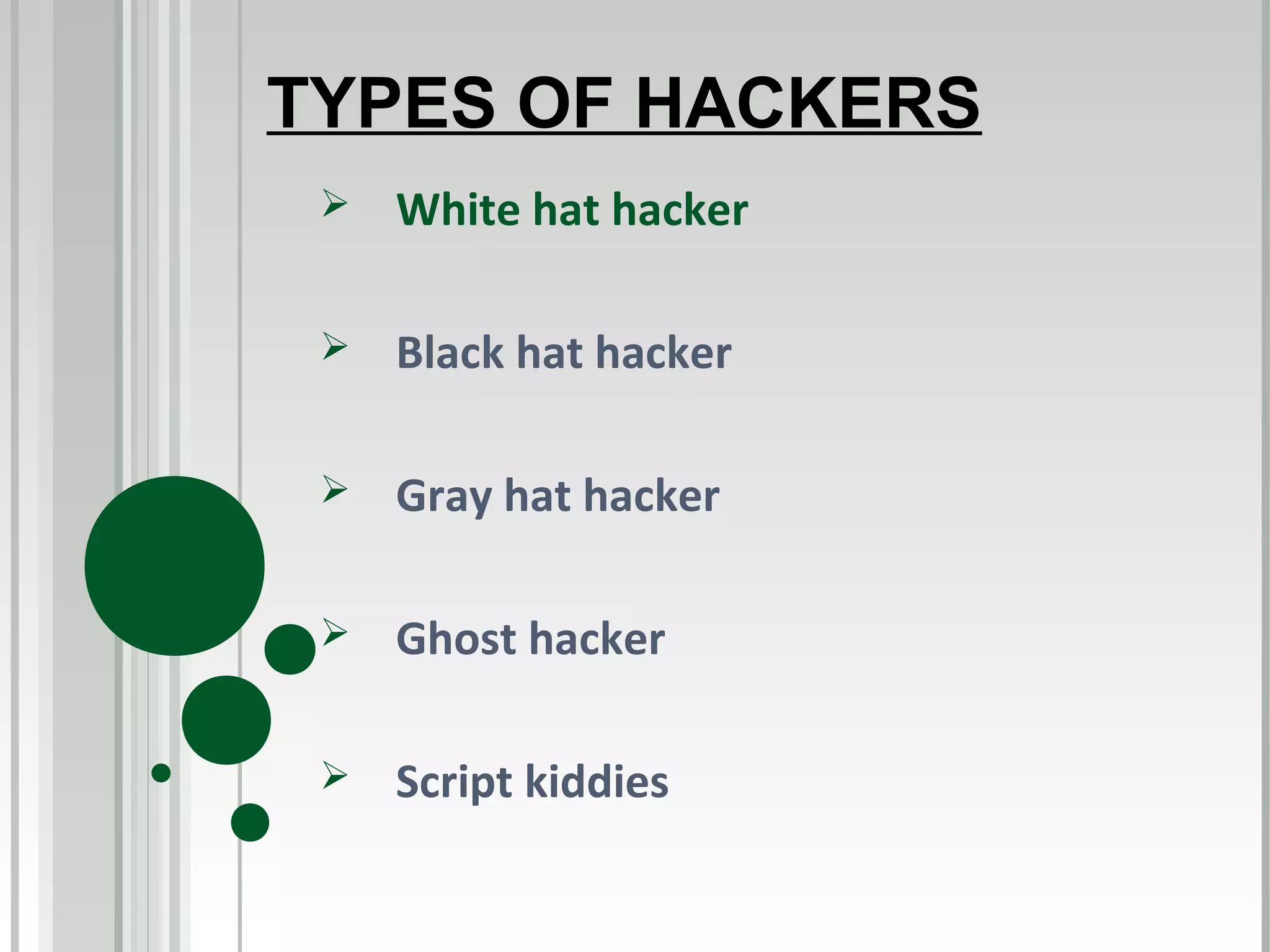 TYPES OF HACKERS

➢ White hat hacker

➢ Black hat hacker

➢ Gray hat hacker

➢ Ghost hacker

➢ Script kiddies